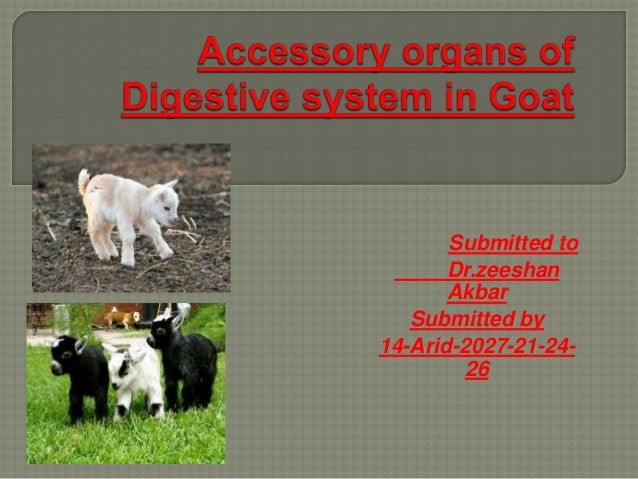 Accessory organs of Digestive system in Goat

Submitted to
Dr.zeeshan Akbar
Submitted by
14-Arid-2027-21-24-26